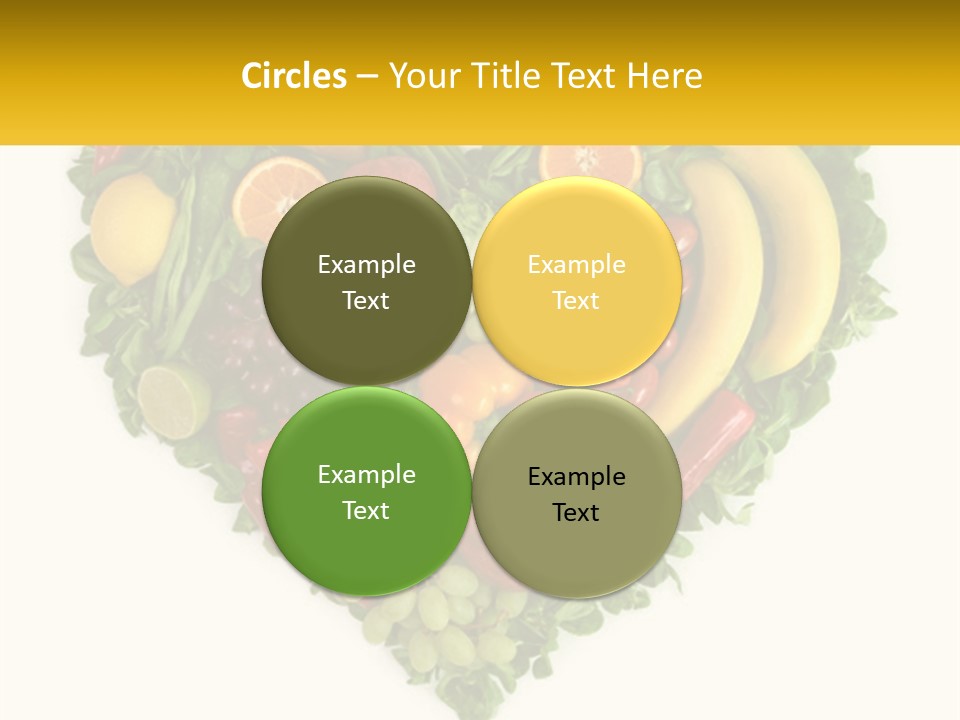 Circles – Your Title Text Here

Example Text

Example Text

Example Text

Example Text